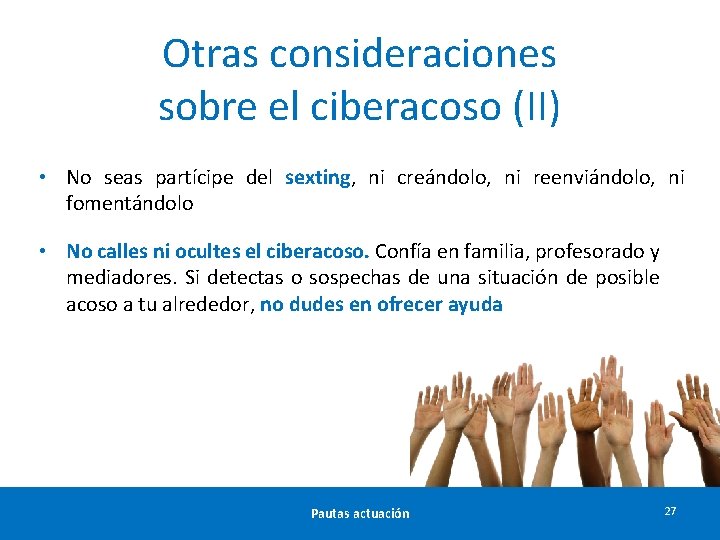 Otras consideraciones sobre el ciberacoso (II)

• No seas partícipe del sexting, ni creándolo, ni reenviándolo, ni fomentándolo

• No calles ni ocultes el ciberacoso. Confía en familia, profesorado y mediadores. Si detectas o sospechas de una situación de posible acoso a tu alrededor, no dudes en ofrecer ayuda

Pautas actuación

27